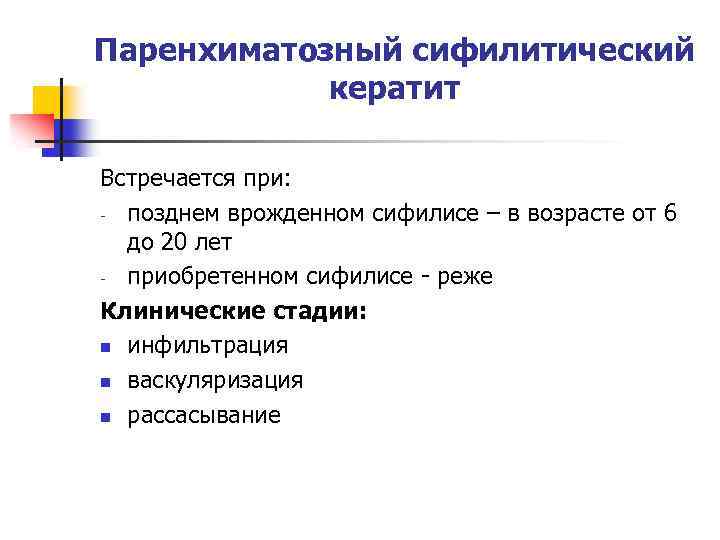 Паренхиматозный сифилитический кератит

Встречается при:
- позднем врожденном сифилисе – в возрасте от 6 до 20 лет
- приобретенном сифилисе - реже

Клинические стадии:
- инфильтрация
- васкуляризация
- рассасывание